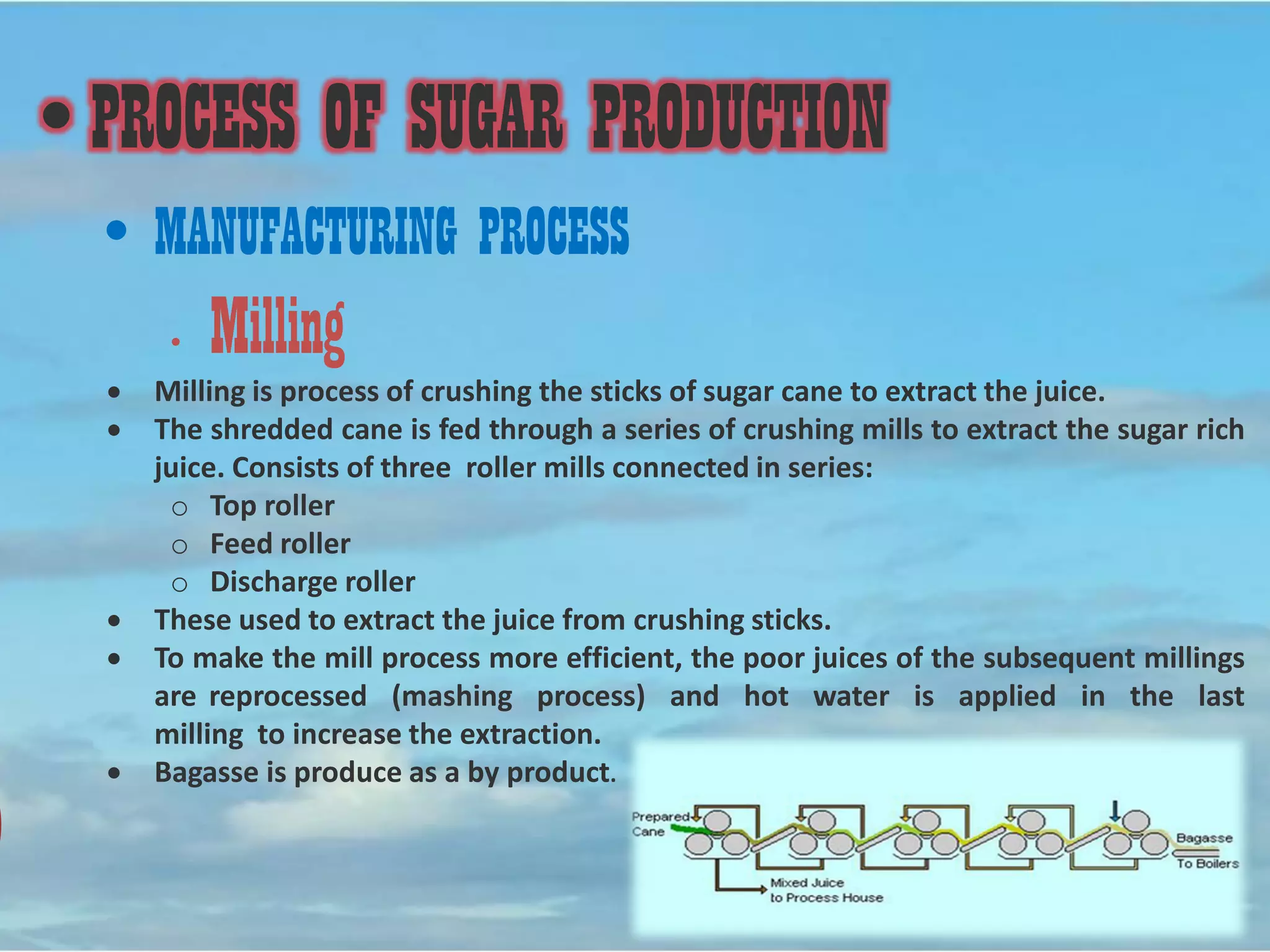 • PROCESS OF SUGAR PRODUCTION

• MANUFACTURING PROCESS

. Milling

• Milling is process of crushing the sticks of sugar cane to extract the juice.
• The shredded cane is fed through a series of crushing mills to extract the sugar rich juice. Consists of three roller mills connected in series:
  ○ Top roller
  ○ Feed roller
  ○ Discharge roller
• These used to extract the juice from crushing sticks.
• To make the mill process more efficient, the poor juices of the subsequent millings are reprocessed (mashing process) and hot water is applied in the last milling to increase the extraction.
• Bagasse is produce as a by product.

Prepared Cane
Bagasse
To Boilers
Mixed Juice to Process House